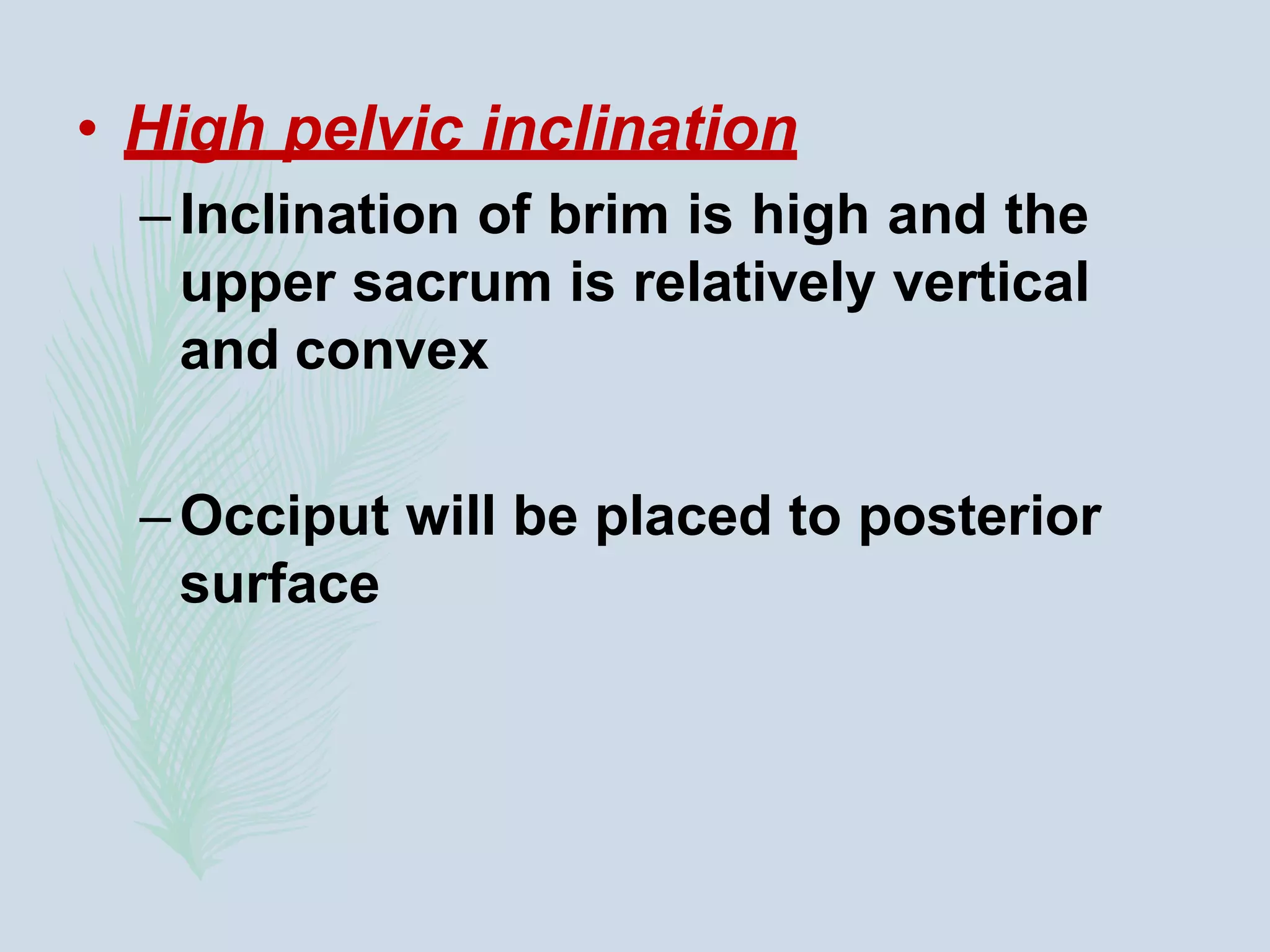 • High pelvic inclination

– Inclination of brim is high and the upper sacrum is relatively vertical and convex

– Occiput will be placed to posterior surface